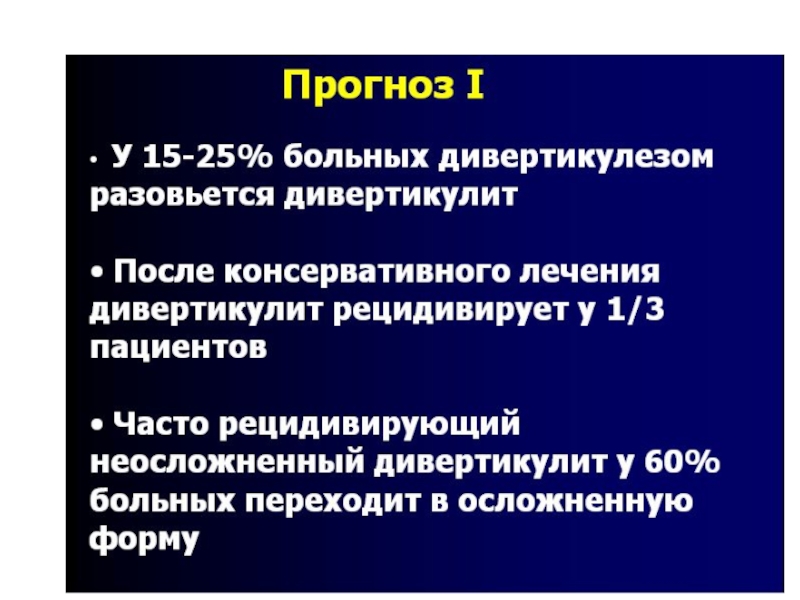 Прогноз I

• У 15-25% больных дивертикулезом разовьется дивертикулит

• После консервативного лечения дивертикулит рецидивирует у 1/3 пациентов

• Часто рецидивирующий неосложненный дивертикулит у 60% больных переходит в осложненную форму